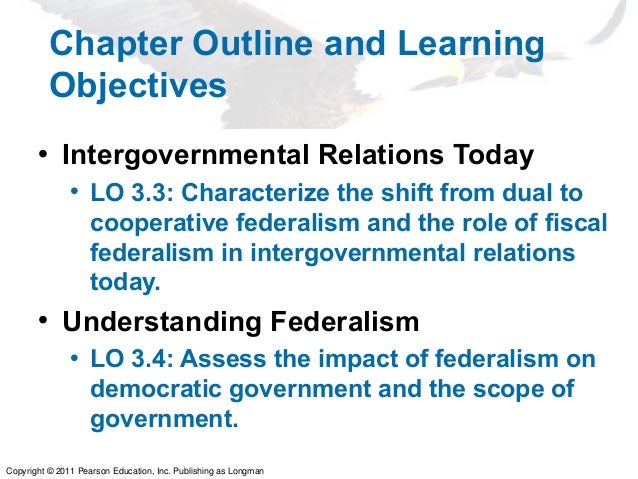 Chapter Outline and Learning Objectives

• Intergovernmental Relations Today
  • LO 3.3: Characterize the shift from dual to cooperative federalism and the role of fiscal federalism in intergovernmental relations today.

• Understanding Federalism
  • LO 3.4: Assess the impact of federalism on democratic government and the scope of government.

Copyright © 2011 Pearson Education, Inc. Publishing as Longman